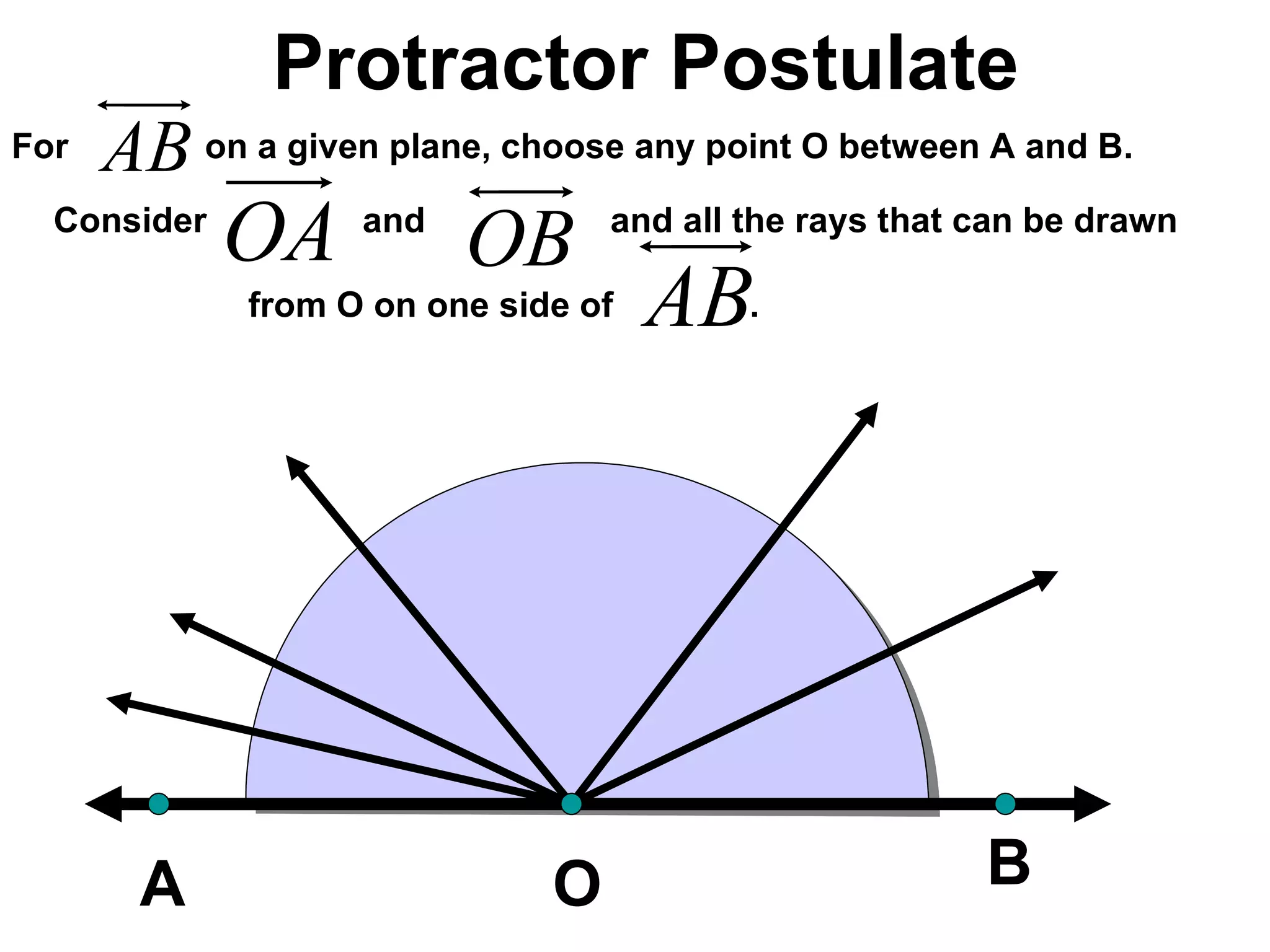 Protractor Postulate

For $\overleftrightarrow{AB}$ on a given plane, choose any point O between A and B.

Consider $\overrightarrow{OA}$ and $\overleftrightarrow{OB}$ and all the rays that can be drawn from O on one side of $\overleftrightarrow{AB}$.

A

O

B